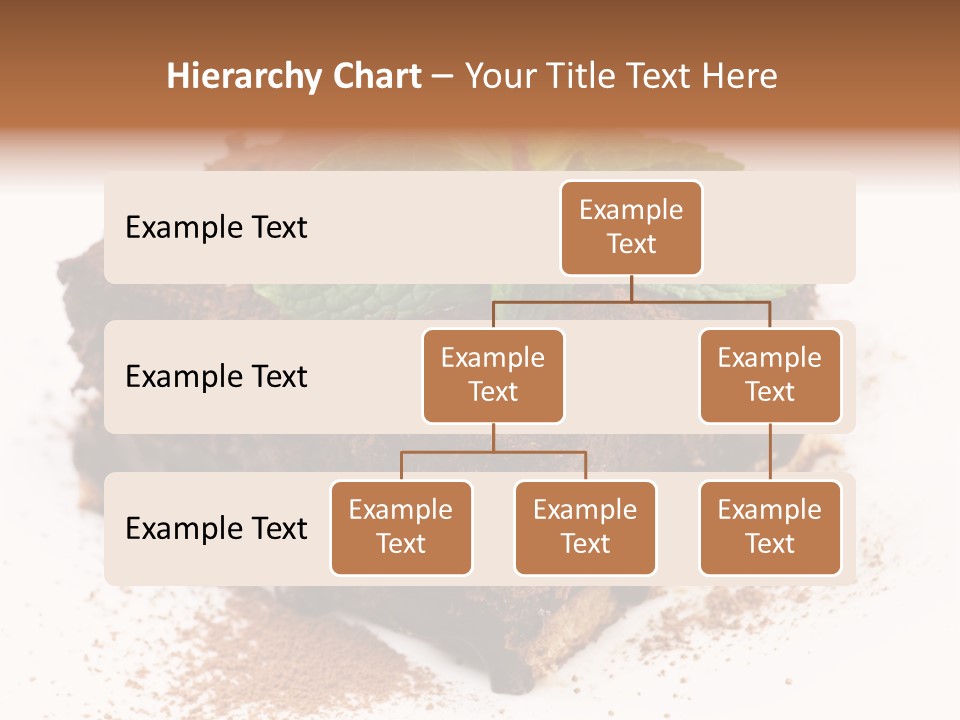 Hierarchy Chart – Your Title Text Here

Example Text

Example Text

Example Text

Example Text

Example Text

Example Text

Example Text

Example Text

Example Text